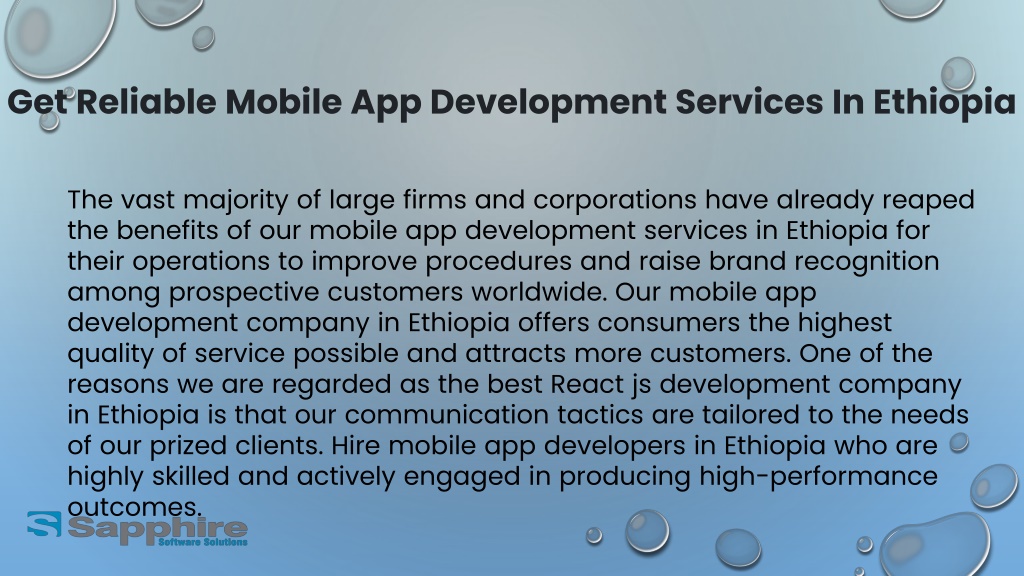 Get Reliable Mobile App Development Services In Ethiopia

The vast majority of large firms and corporations have already reaped the benefits of our mobile app development services in Ethiopia for their operations to improve procedures and raise brand recognition among prospective customers worldwide. Our mobile app development company in Ethiopia offers consumers the highest quality of service possible and attracts more customers. One of the reasons we are regarded as the best React js development company in Ethiopia is that our communication tactics are tailored to the needs of our prized clients. Hire mobile app developers in Ethiopia who are highly skilled and actively engaged in producing high-performance outcomes.

Sapphire
Software Solutions